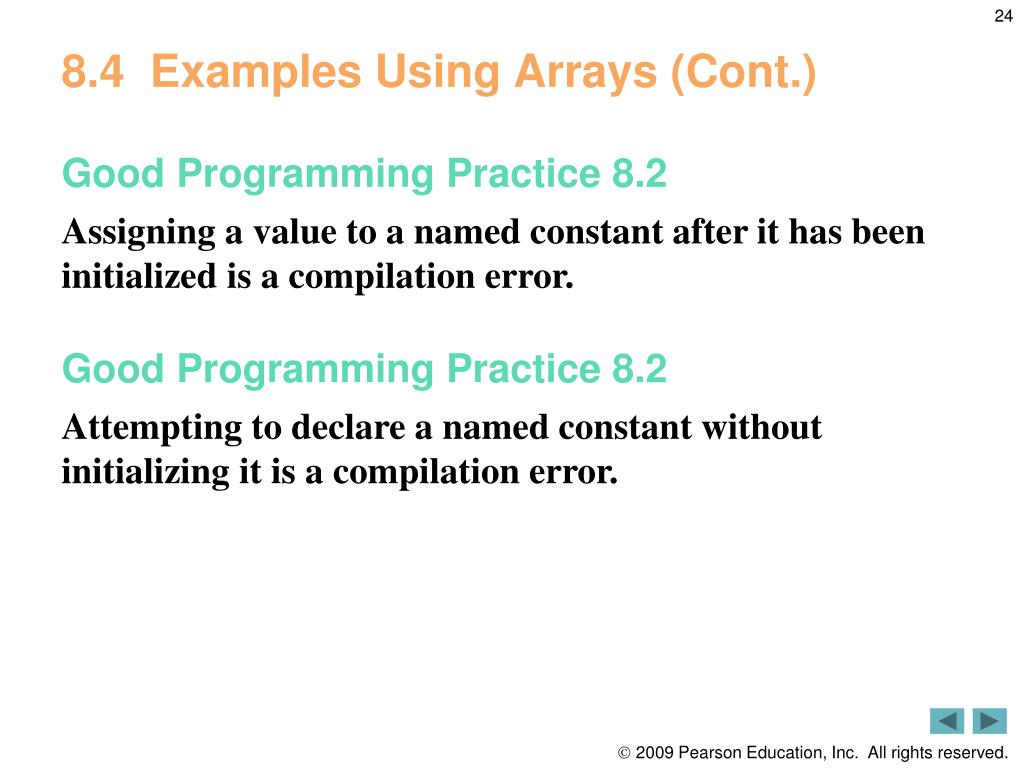 24

8.4 Examples Using Arrays (Cont.)

Good Programming Practice 8.2

Assigning a value to a named constant after it has been initialized is a compilation error.

Good Programming Practice 8.2

Attempting to declare a named constant without initializing it is a compilation error.

© 2009 Pearson Education, Inc. All rights reserved.